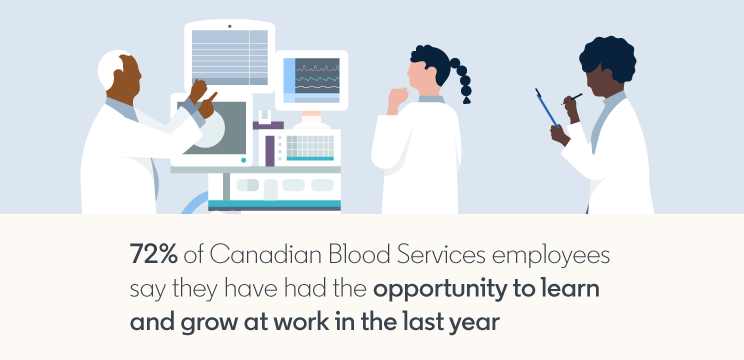 72% of Canadian Blood Services employees say they have had the opportunity to learn and grow at work in the last year